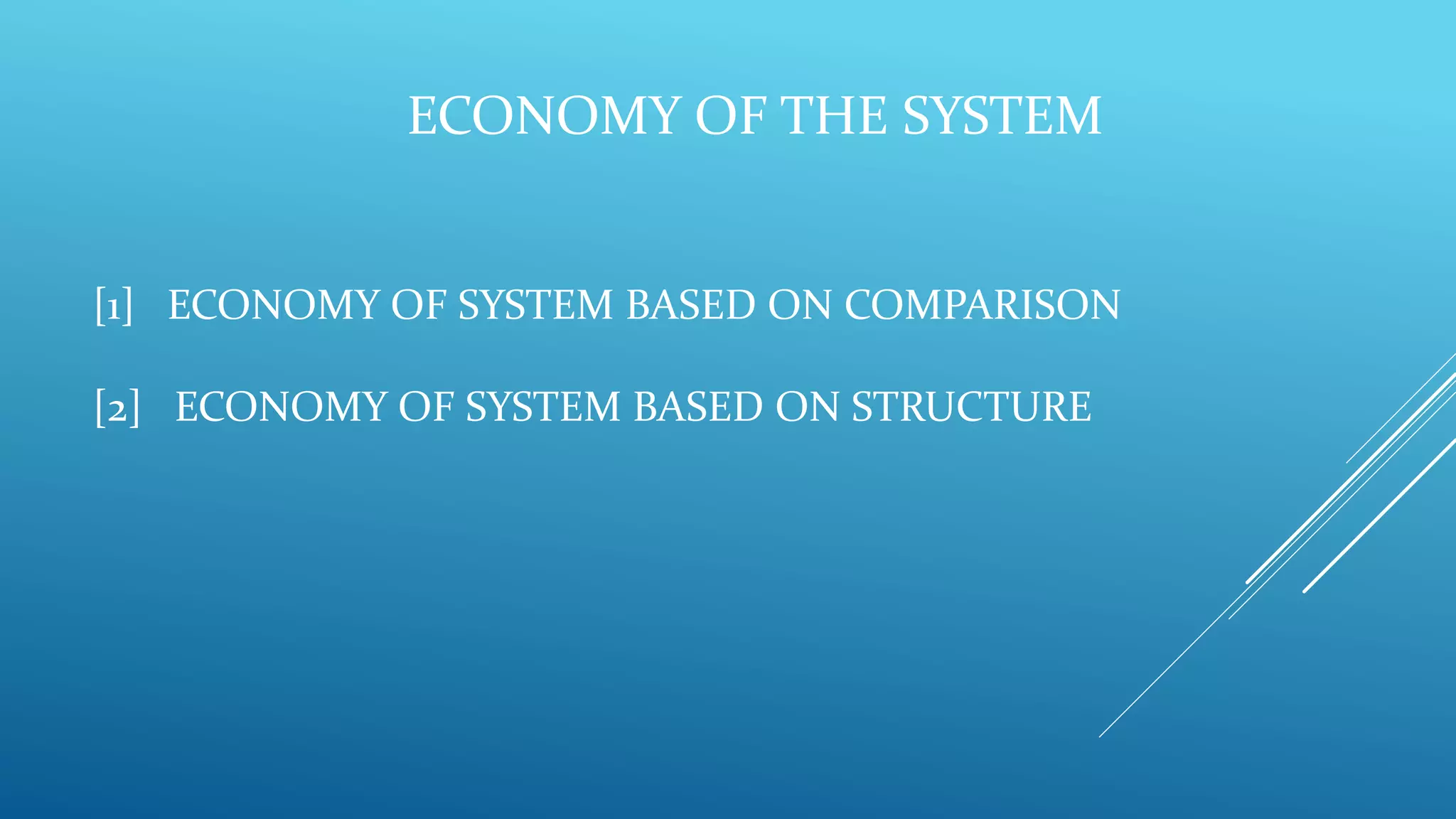 ECONOMY OF THE SYSTEM

[1] ECONOMY OF SYSTEM BASED ON COMPARISON

[2] ECONOMY OF SYSTEM BASED ON STRUCTURE